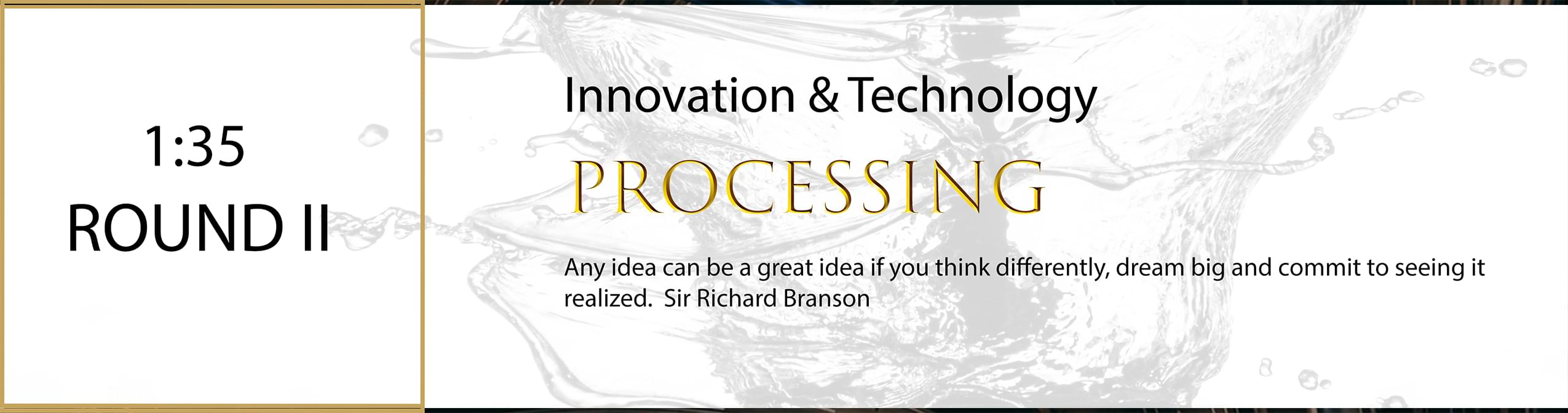 1:35
ROUND II

Innovation & Technology

PROCESSING

Any idea can be a great idea if you think differently, dream big and commit to seeing it realized. Sir Richard Branson